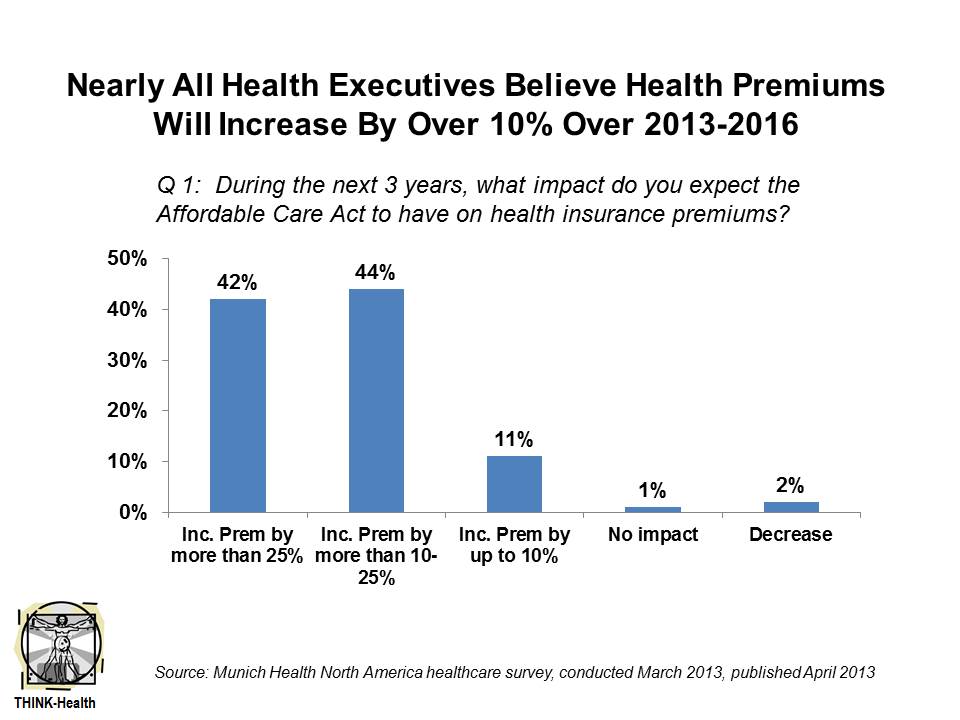 Nearly All Health Executives Believe Health Premiums Will Increase By Over 10% Over 2013-2016

Q 1: During the next 3 years, what impact do you expect the Affordable Care Act to have on health insurance premiums?

50%
40%
30%
20%
10%
0%

42%
44%
11%
1%
2%

Inc. Prem by more than 25%
Inc. Prem by more than 10-25%
Inc. Prem by up to 10%
No impact
Decrease

THINK-Health

Source: Munich Health North America healthcare survey, conducted March 2013, published April 2013